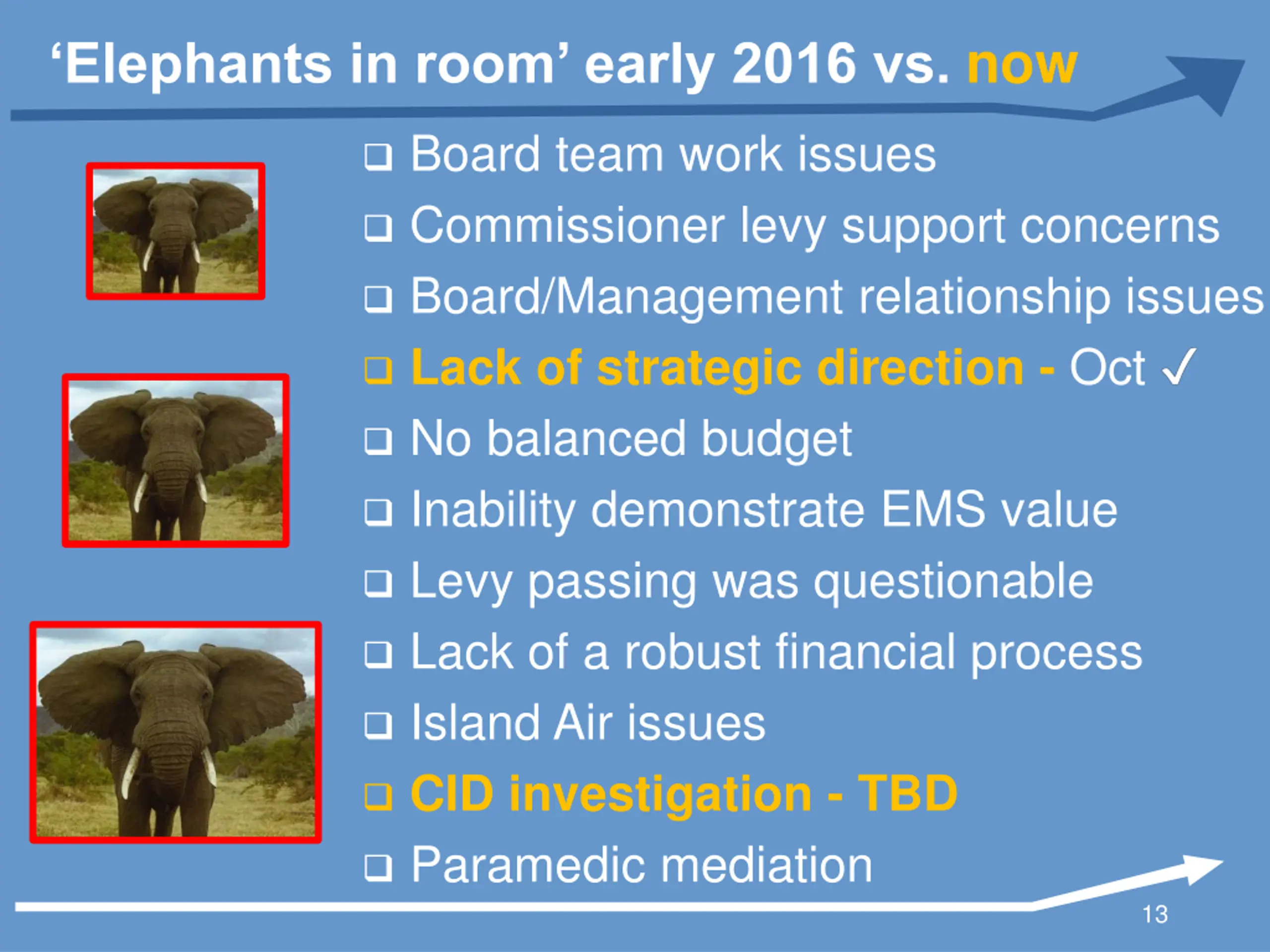 ‘Elephants in room’ early 2016 vs. now

❑ Board team work issues
❑ Commissioner levy support concerns
❑ Board/Management relationship issues
❑ Lack of strategic direction - Oct ✓
❑ No balanced budget
❑ Inability demonstrate EMS value
❑ Levy passing was questionable
❑ Lack of a robust financial process
❑ Island Air issues
❑ CID investigation - TBD
❑ Paramedic mediation

13